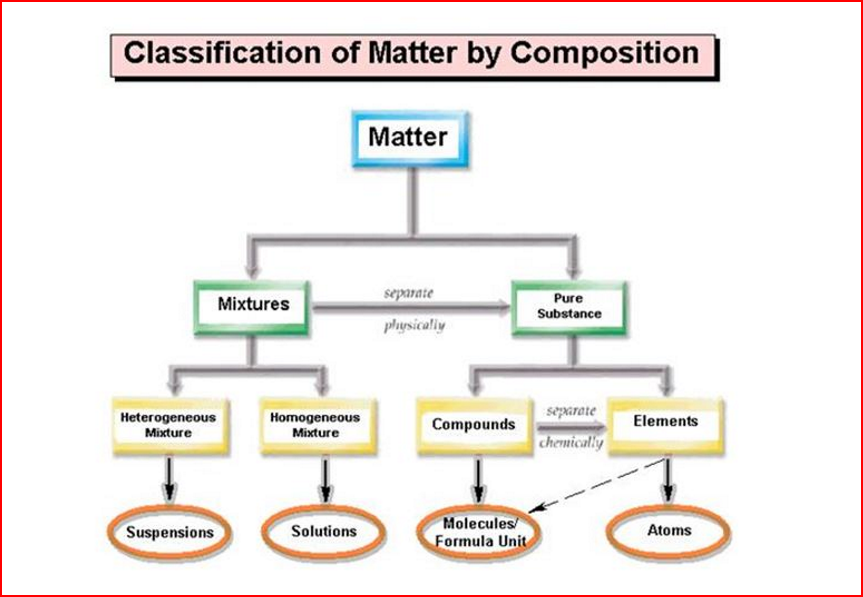 Classification of Matter by Composition

Matter

Mixtures

separate

physically

Pure Substance

Heterogeneous Mixture

Homogeneous Mixture

Compounds

separate

chemically

Elements

Suspensions

Solutions

Molecules/ Formula Unit

Atoms